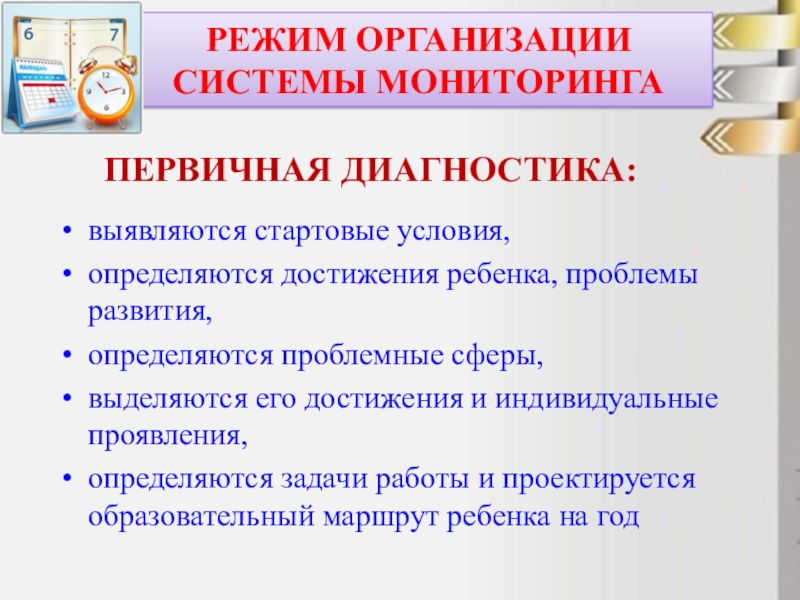 6 7

КАЛЕНДАРЬ

12 3 6 9

РЕЖИМ ОРГАНИЗАЦИИ СИСТЕМЫ МОНИТОРИНГА

ПЕРВИЧНАЯ ДИАГНОСТИКА:

• выявляются стартовые условия,
• определяются достижения ребенка, проблемы развития,
• определяются проблемные сферы,
• выделяются его достижения и индивидуальные проявления,
• определяются задачи работы и проектируется образовательный маршрут ребенка на год